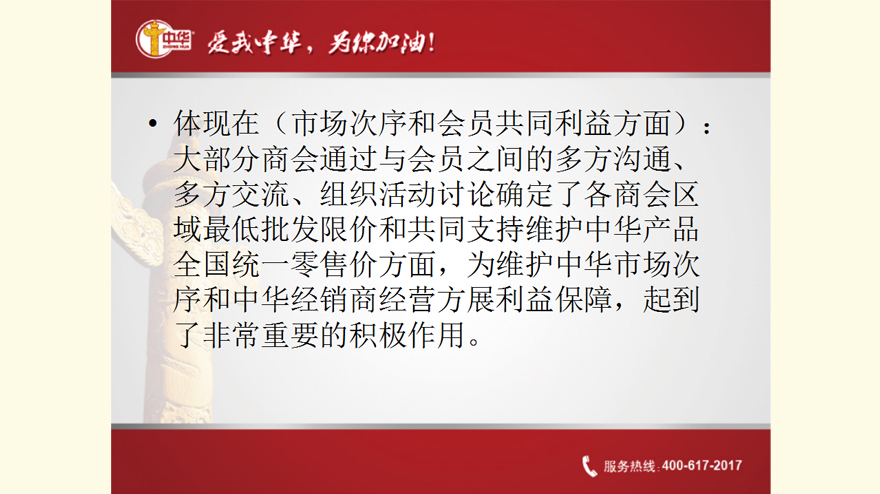 中华 爱我中华，为你加油！

• 体现在（市场次序和会员共同利益方面）：大部分商会通过与会员之间的多方沟通、多方交流、组织活动讨论确定了各商会区域最低批发限价和共同支持维护中华产品全国统一零售价方面，为维护中华市场次序和中华经销商经营方展利益保障，起到了非常重要的积极作用。

服务热线：400-617-2017